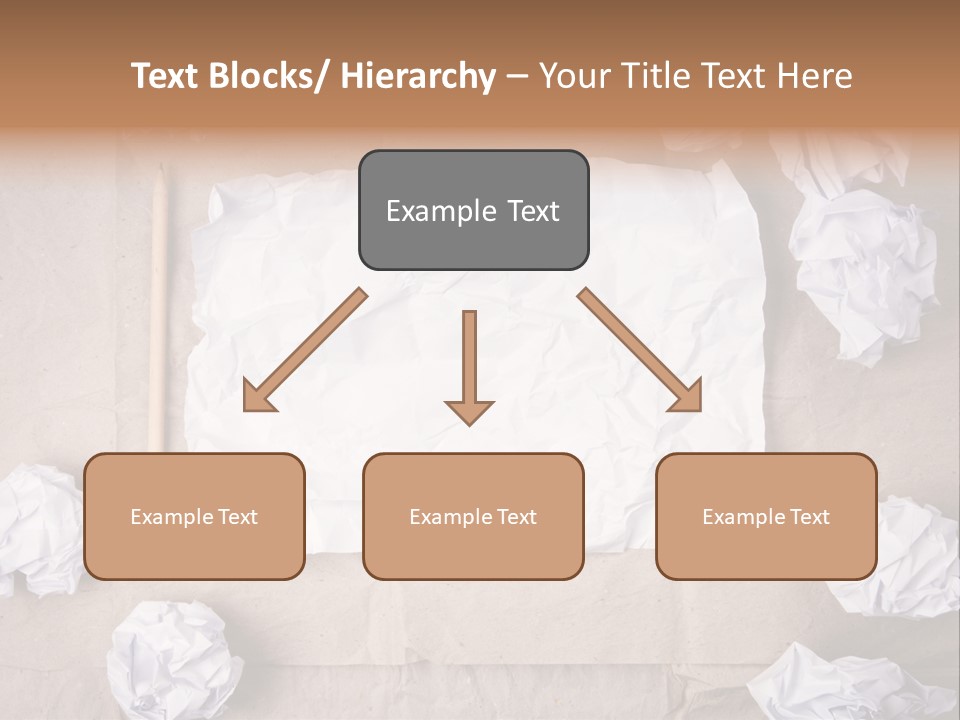 Text Blocks/ Hierarchy – Your Title Text Here

Example Text

Example Text

Example Text

Example Text